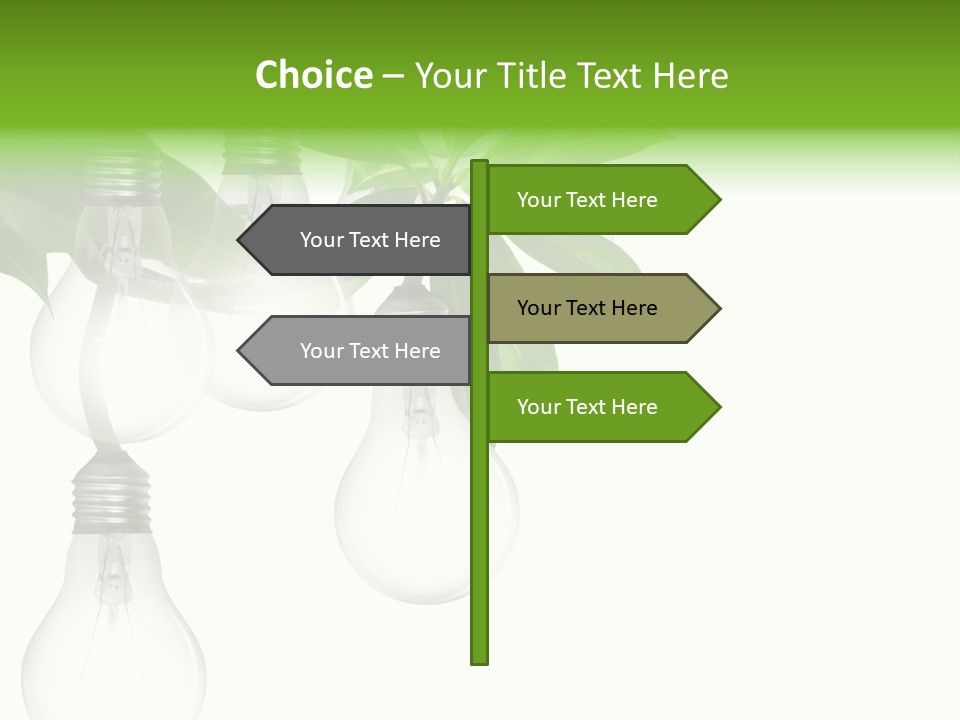 Choice – Your Title Text Here

Your Text Here

Your Text Here

Your Text Here

Your Text Here

Your Text Here